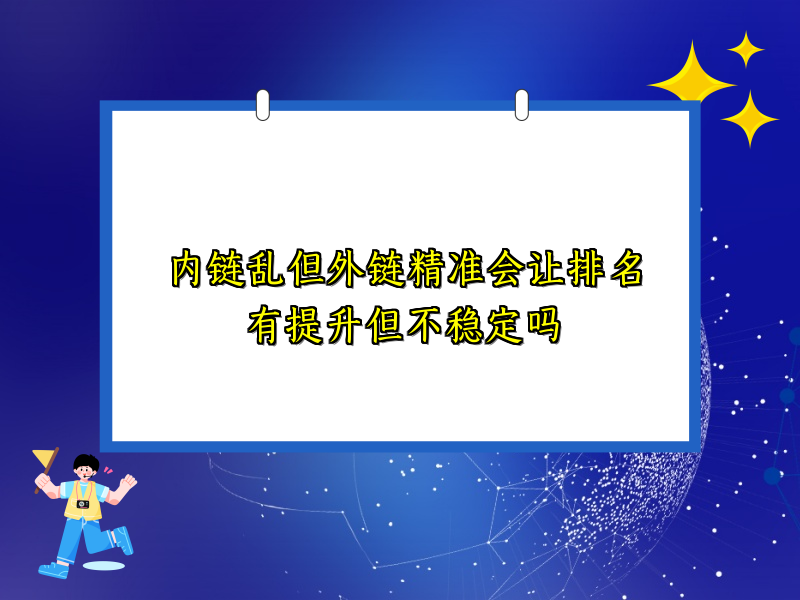 内链乱但外链精准会让排名有提升但不稳定吗